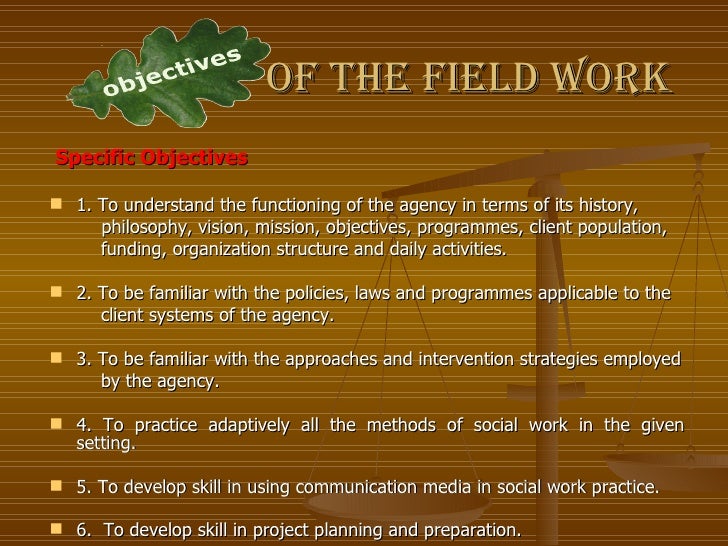 objectives OF THE FIELD WORK

Specific Objectives

1. To understand the functioning of the agency in terms of its history, philosophy, vision, mission, objectives, programmes, client population, funding, organization structure and daily activities.

2. To be familiar with the policies, laws and programmes applicable to the client systems of the agency.

3. To be familiar with the approaches and intervention strategies employed by the agency.

4. To practice adaptively all the methods of social work in the given setting.

5. To develop skill in using communication media in social work practice.

6. To develop skill in project planning and preparation.